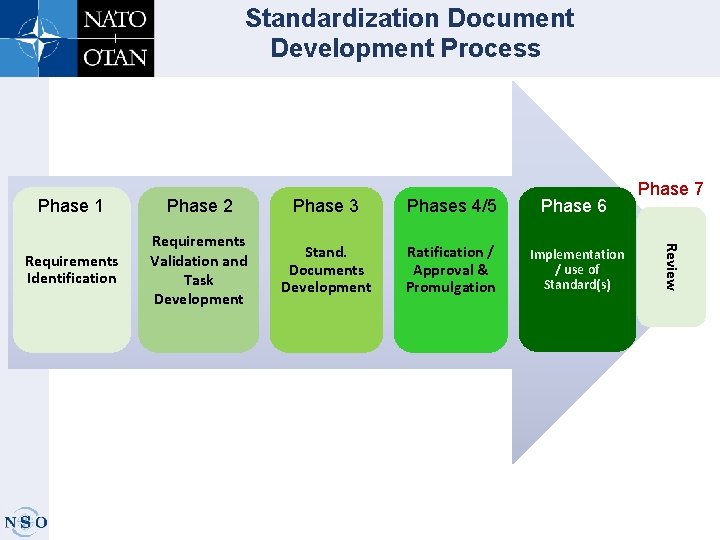 NATO
OTAN

Standardization Document Development Process

Phase 1
Requirements Identification

Phase 2
Requirements Validation and Task Development

Phase 3
Stand. Documents Development

Phases 4/5
Ratification / Approval & Promulgation

Phase 6
Implementation / use of Standard(s)

Phase 7
Review

NSO